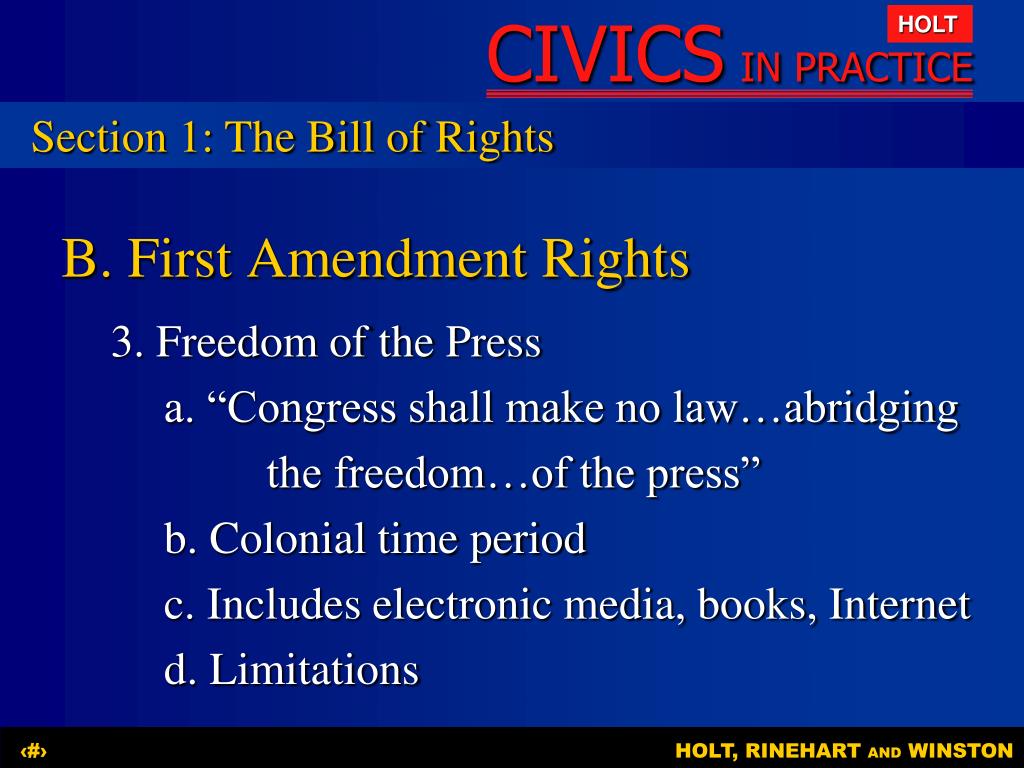 HOLT

CIVICS IN PRACTICE

Section 1: The Bill of Rights

B. First Amendment Rights

3. Freedom of the Press

a. “Congress shall make no law…abridging the freedom…of the press”

b. Colonial time period

c. Includes electronic media, books, Internet

d. Limitations

‹#›

HOLT, RINEHART AND WINSTON